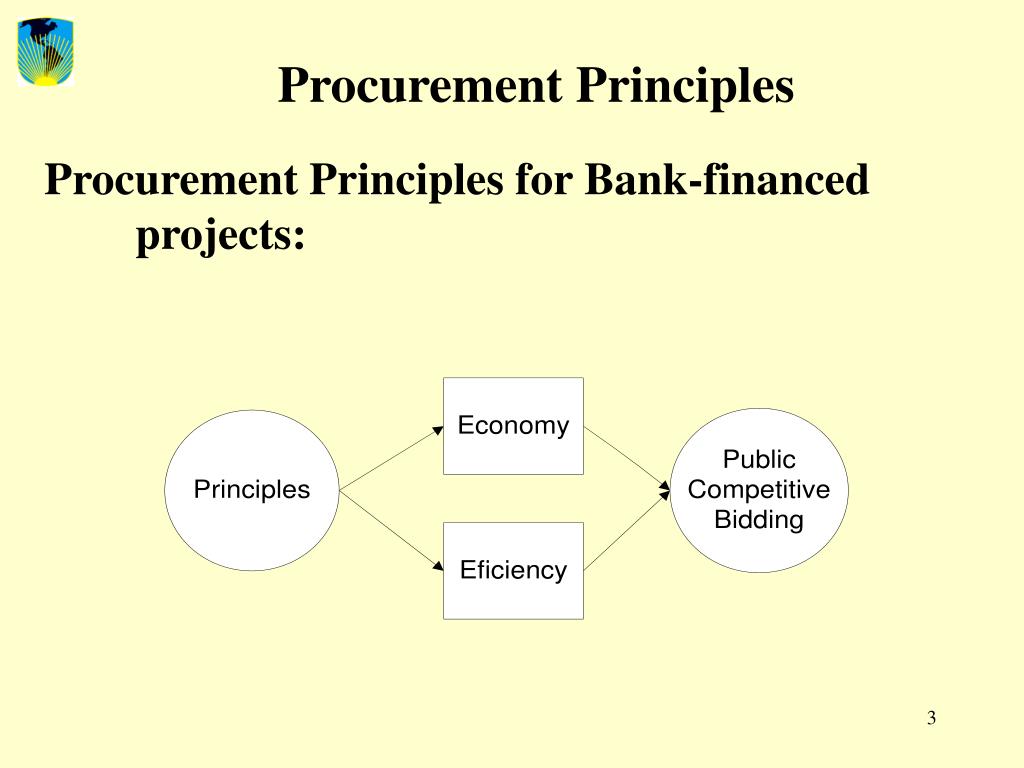 Procurement Principles

Procurement Principles for Bank-financed projects:

Principles

Economy

Eficiency

Public Competitive Bidding

3